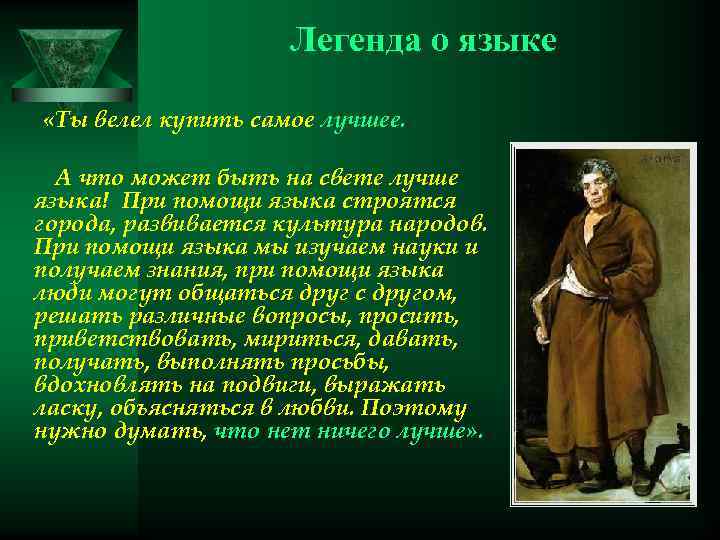 Легенда о языке

«Ты велел купить самое лучшее.

А что может быть на свете лучше языка! При помощи языка строятся города, развивается культура народов. При помощи языка мы изучаем науки и получаем знания, при помощи языка люди могут общаться друг с другом, решать различные вопросы, просить, приветствовать, мириться, давать, получать, выполнять просьбы, вдохновлять на подвиги, выражать ласку, объясняться в любви. Поэтому нужно думать, что нет ничего лучше».